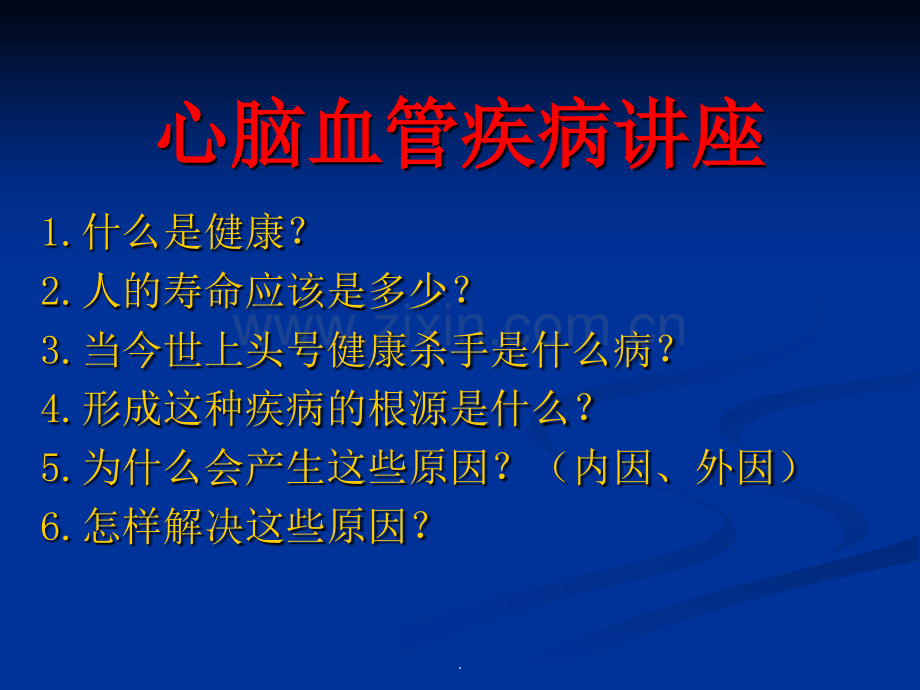 心脑血管疾病讲座

1.什么是健康?

2.人的寿命应该是多少?

3.当今世上头号健康杀手是什么病?

4.形成这种疾病的根源是什么？

5.为什么会产生这些原因？（内因、外因）

6.怎样解决这些原因?

.

www.zixin.com.cn